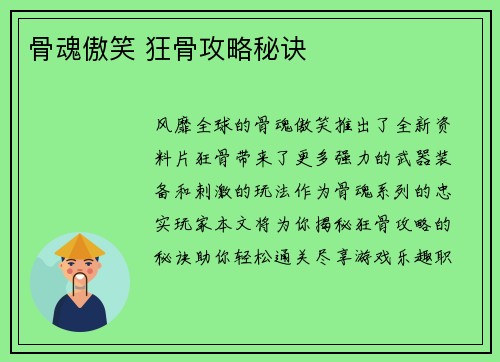 骨魂傲笑 狂骨攻略秘诀

风靡全球的骨魂傲笑推出了全新资料片狂骨带来了更多强力的武器装备和刺激的玩法作为骨魂系列的忠实玩家本文将为你揭秘狂骨攻略的秘诀助你轻松通关尽享游戏乐趣职